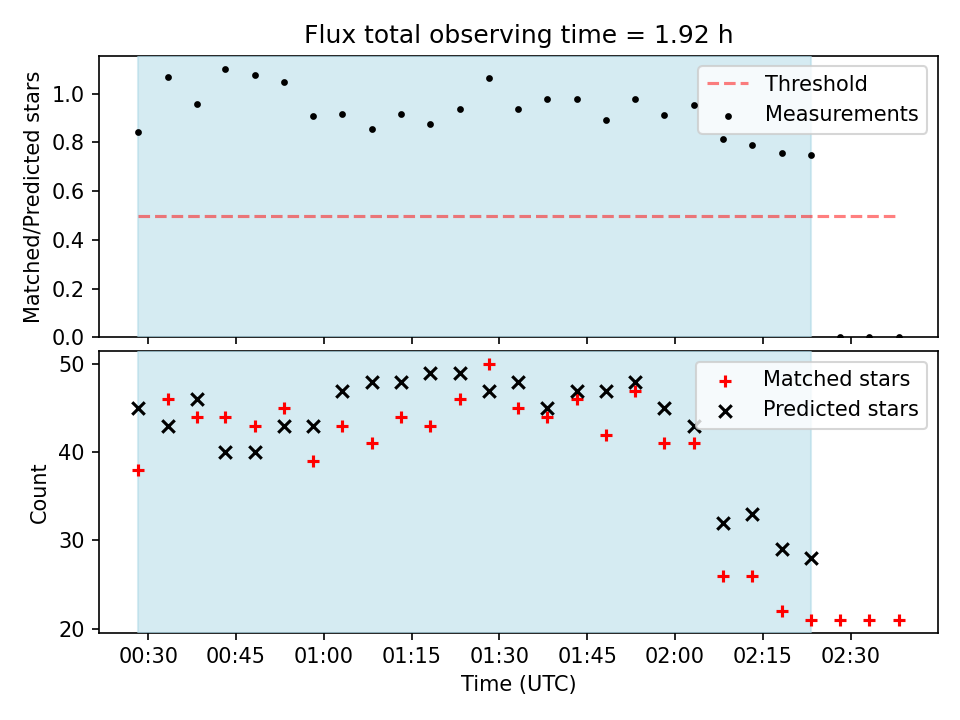 Flux total observing time = 1.92 h

Matched/Predicted stars

1.0
0.8
0.6
0.4
0.2
0.0

Threshold
Measurements

Count

50
40
30
20

Matched stars
Predicted stars

00:30 00:45 01:00 01:15 01:30 01:45 02:00 02:15 02:30

Time (UTC)